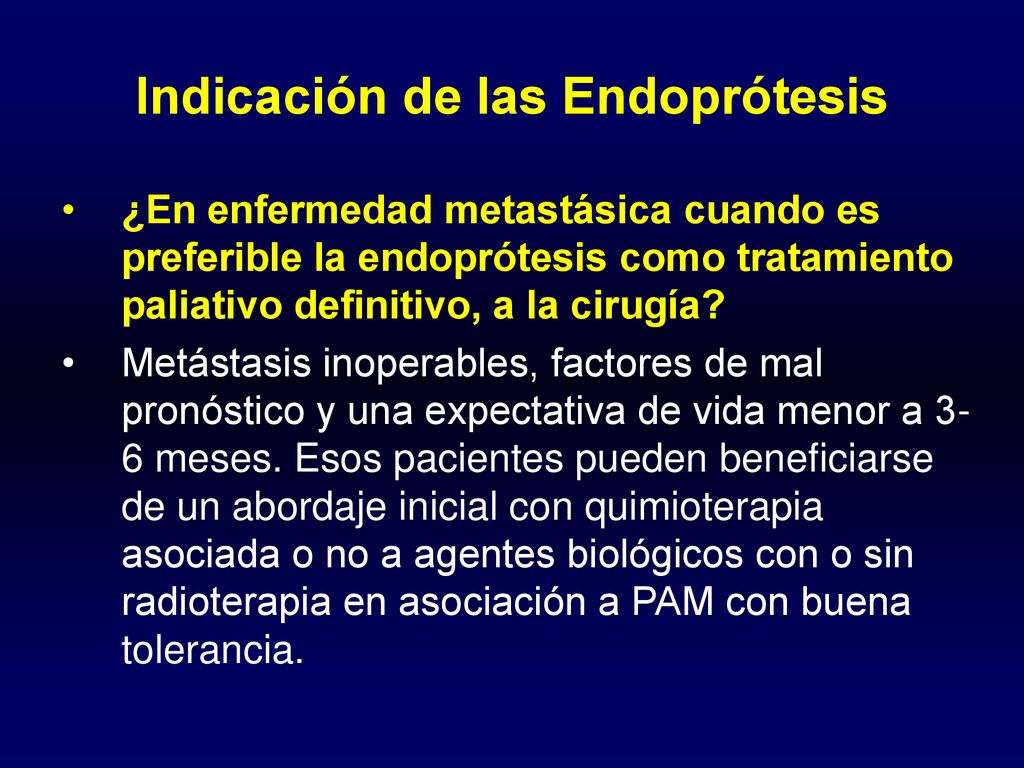 Indicación de las Endoprótesis

• ¿En enfermedad metastásica cuando es preferible la endoprótesis como tratamiento paliativo definitivo, a la cirugía?

• Metástasis inoperables, factores de mal pronóstico y una expectativa de vida menor a 3-6 meses. Esos pacientes pueden beneficiarse de un abordaje inicial con quimioterapia asociada o no a agentes biológicos con o sin radioterapia en asociación a PAM con buena tolerancia.